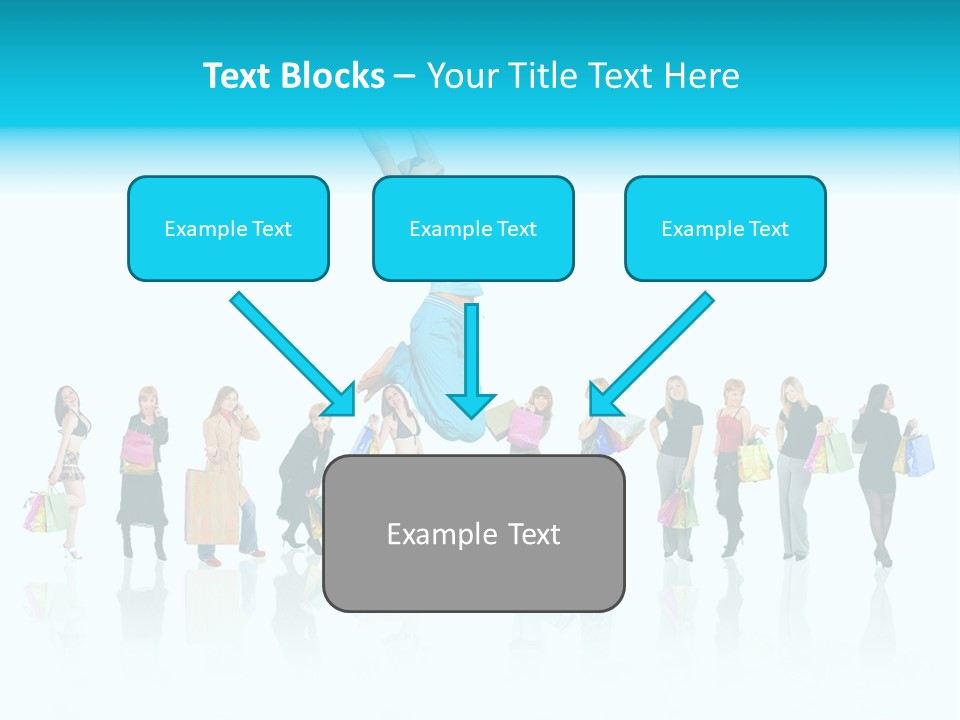 Text Blocks – Your Title Text Here

Example Text

Example Text

Example Text

Example Text